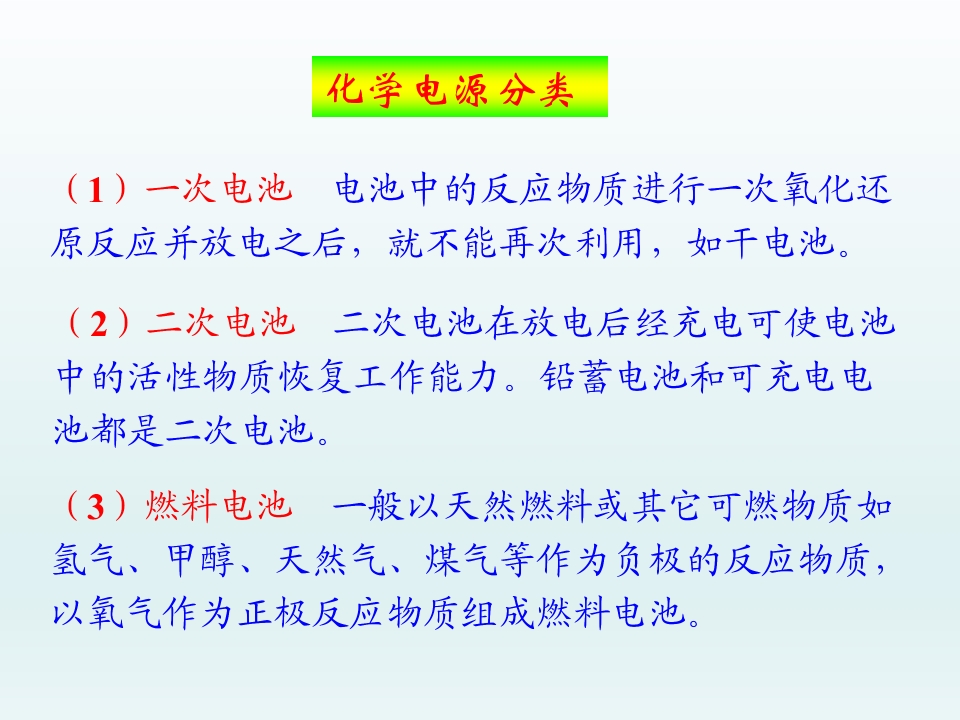 化学电源分类

（1）一次电池　电池中的反应物质进行一次氧化还原反应并放电之后，就不能再次利用，如干电池。

（2）二次电池　二次电池在放电后经充电可使电池中的活性物质恢复工作能力。铅蓄电池和可充电电池都是二次电池。

（3）燃料电池　一般以天然燃料或其它可燃物质如氢气、甲醇、天然气、煤气等作为负极的反应物质，以氧气作为正极反应物质组成燃料电池。